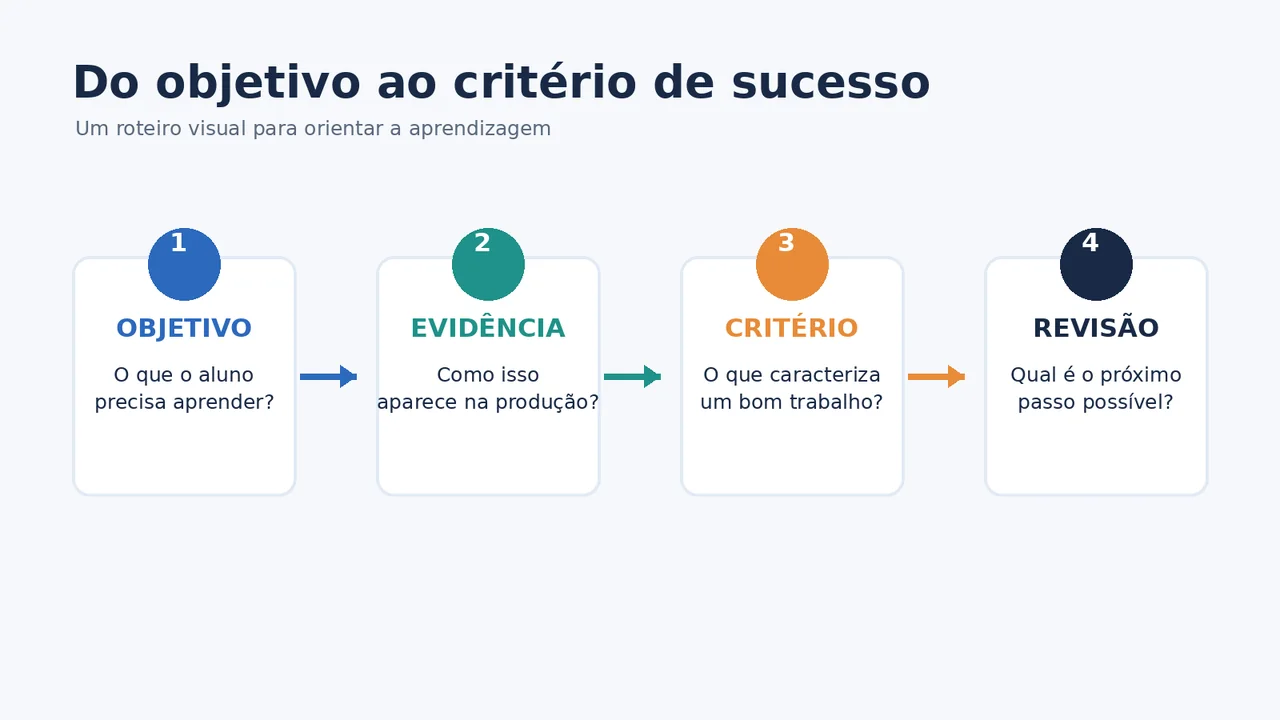 Do objetivo ao critério de sucesso

Um roteiro visual para orientar a aprendizagem

1
OBJETIVO
O que o aluno precisa aprender?

2
EVIDÊNCIA
Como isso aparece na produção?

3
CRITÉRIO
O que caracteriza um bom trabalho?

4
REVISÃO
Qual é o próximo passo possível?